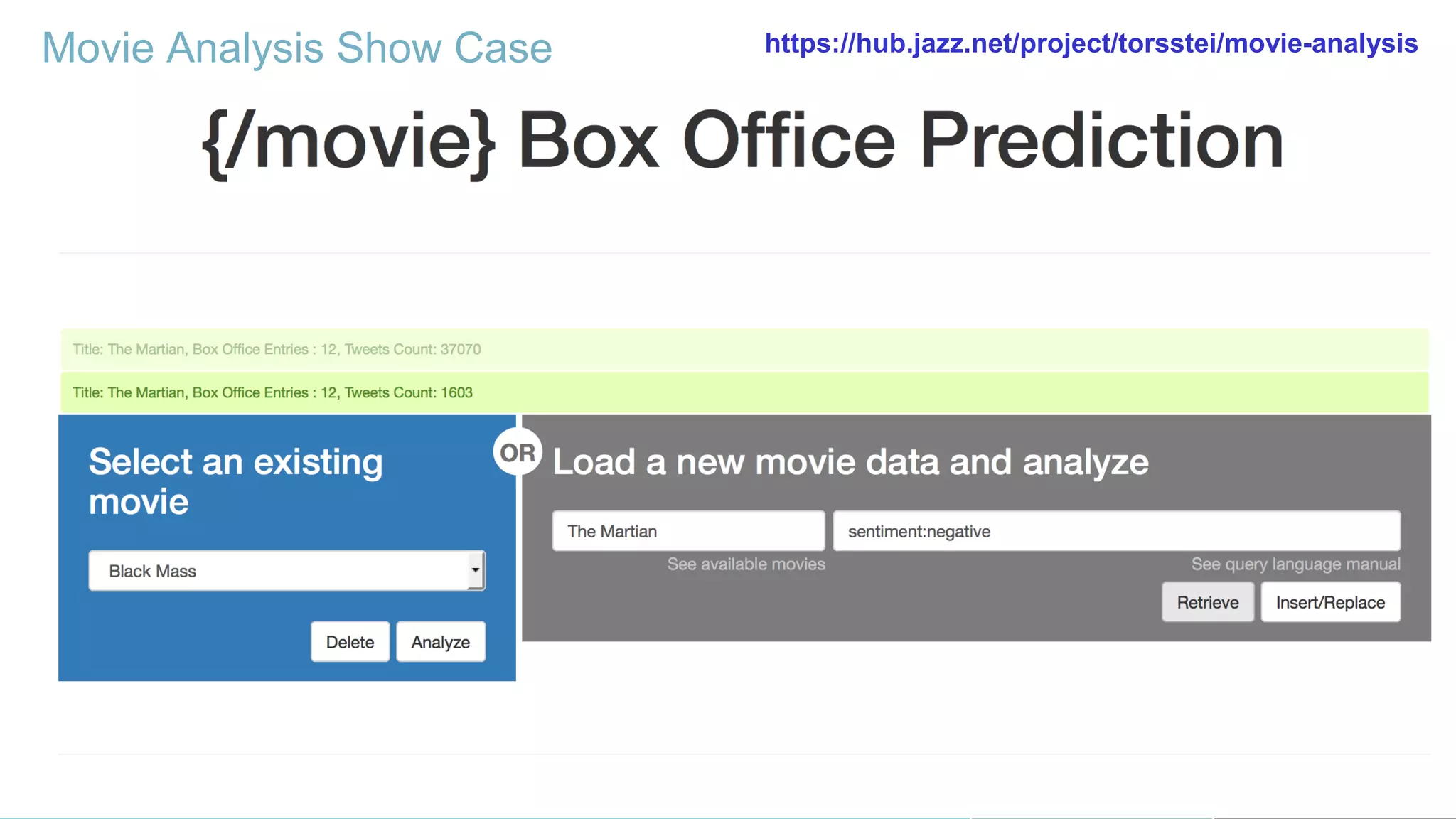 Movie Analysis Show Case

https://hub.jazz.net/project/torsstei/movie-analysis

{/movie} Box Office Prediction

Title: The Martian, Box Office Entries : 12, Tweets Count: 37070

Title: The Martian, Box Office Entries : 12, Tweets Count: 1603

Select an existing movie

Black Mass

Delete Analyze

OR

Load a new movie data and analyze

The Martian

sentiment:negative

See available movies

See query language manual

Retrieve Insert/Replace